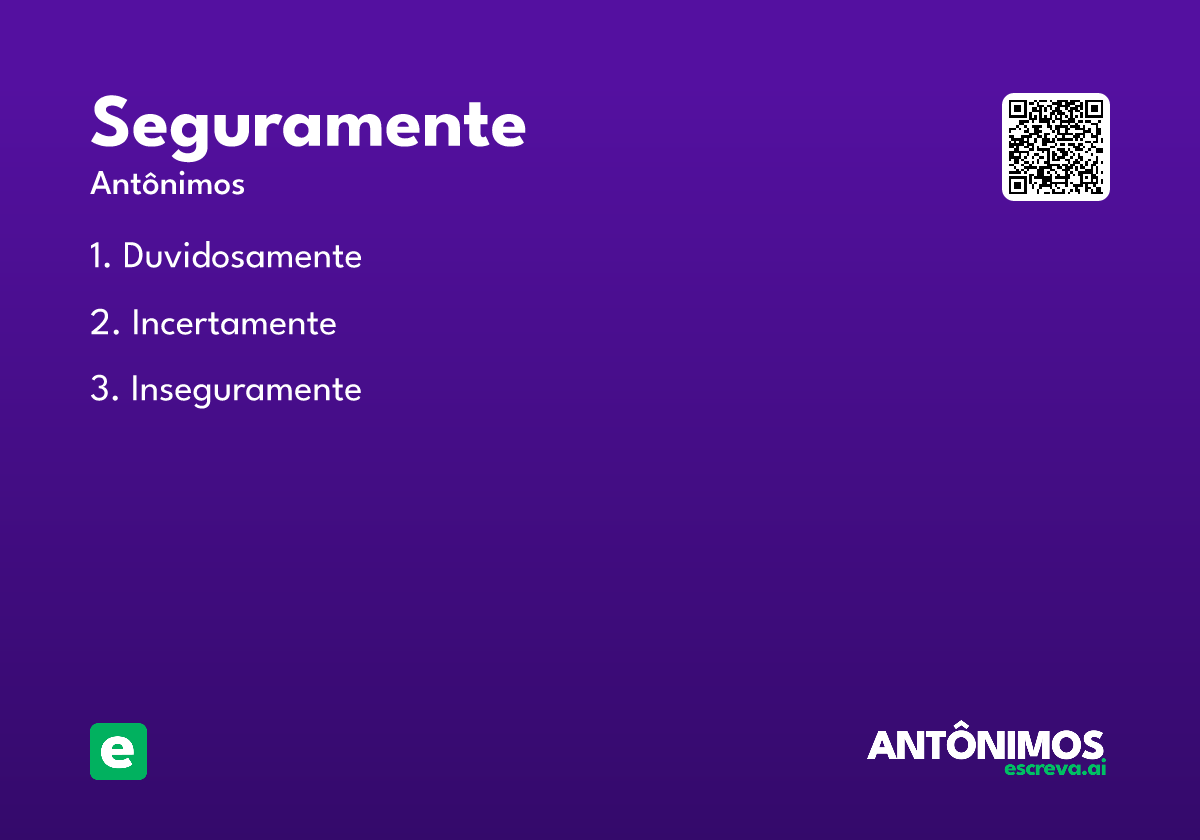 Seguramente

Antônimos

1. Duvidosamente

2. Incertamente

3. Inseguramente

e

ANTÔNIMOS
escreva.ai